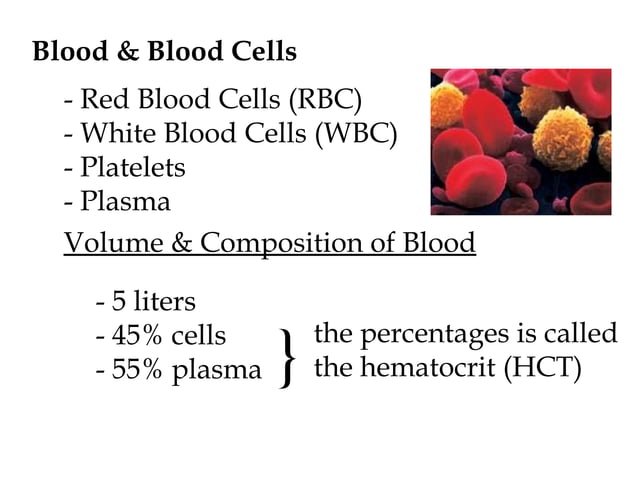 Blood & Blood Cells

- Red Blood Cells (RBC)
- White Blood Cells (WBC)
- Platelets
- Plasma

Volume & Composition of Blood

- 5 liters
- 45% cells
- 55% plasma

} the percentages is called the hematocrit (HCT)